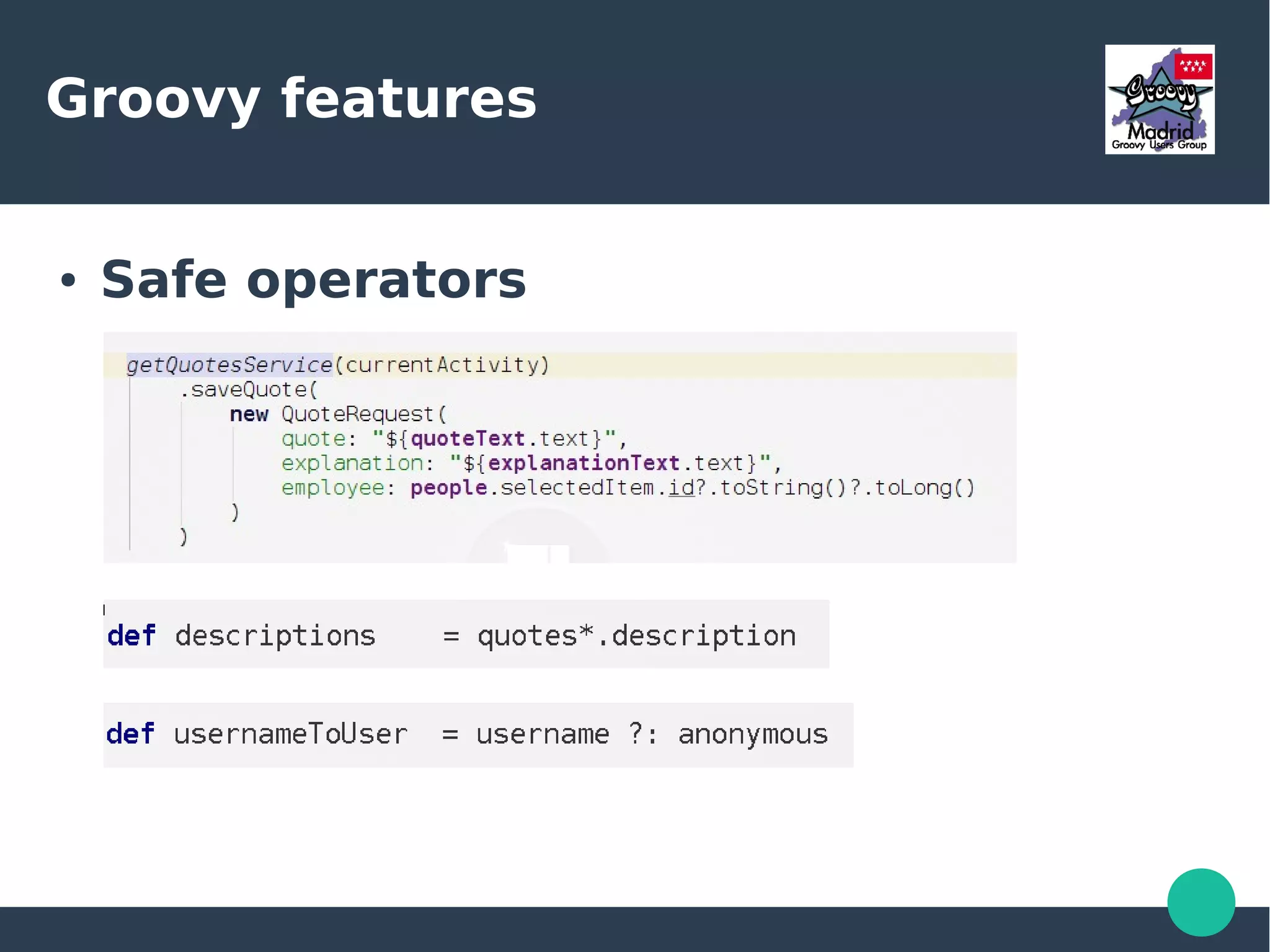 Groovy features

Groovy Madrid Groovy Users Group

• Safe operators

getQuotesService(currentActivity)
    .saveQuote(
        new QuoteRequest(
            quote: "${quoteText.text}",
            explanation: "${explanationText.text}",
            employee: people.selectedItem.id?.toString()?.toLong()
        )
    )

def descriptions    = quotes*.description

def usernameToUser  = username ?: anonymous